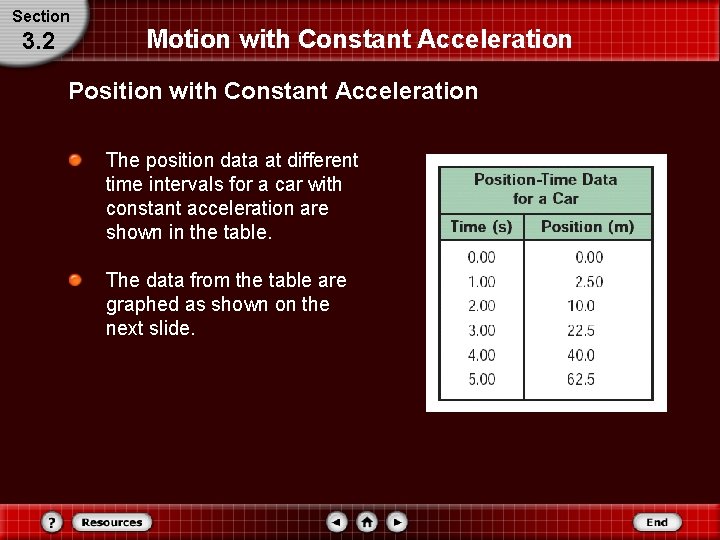 Section
3.2

Motion with Constant Acceleration

Position with Constant Acceleration

The position data at different time intervals for a car with constant acceleration are shown in the table.

The data from the table are graphed as shown on the next slide.

Position-Time Data for a Car

| Time (s) | Position (m) |
|---|---|
| 0.00 | 0.00 |
| 1.00 | 2.50 |
| 2.00 | 10.0 |
| 3.00 | 22.5 |
| 4.00 | 40.0 |
| 5.00 | 62.5 |

?
Resources
End